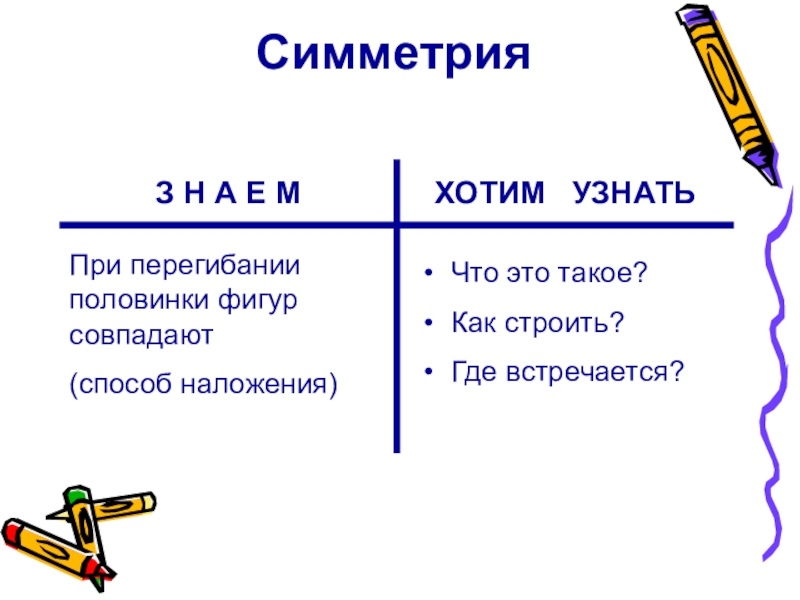 Симметрия

| З Н А Е М | ХОТИМ УЗНАТЬ |
|---|---|
| При перегибании половинки фигур совпадают (способ наложения) | • Что это такое? • Как строить? • Где встречается? |